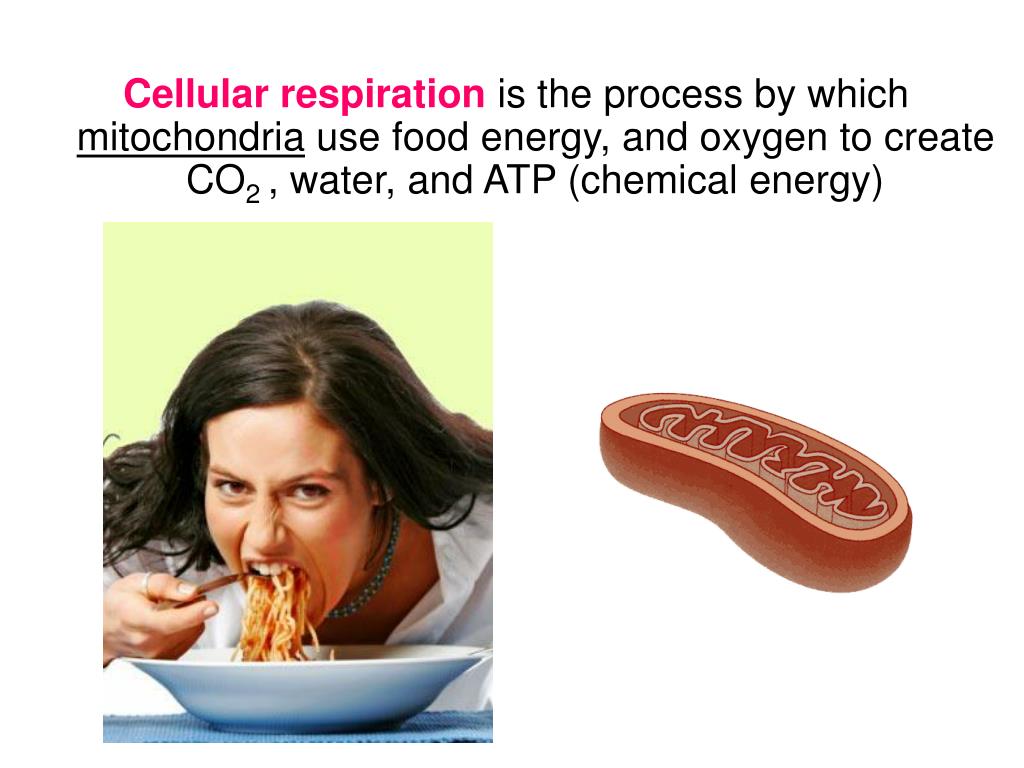 Cellular respiration is the process by which mitochondria use food energy, and oxygen to create $CO_2$ , water, and ATP (chemical energy)